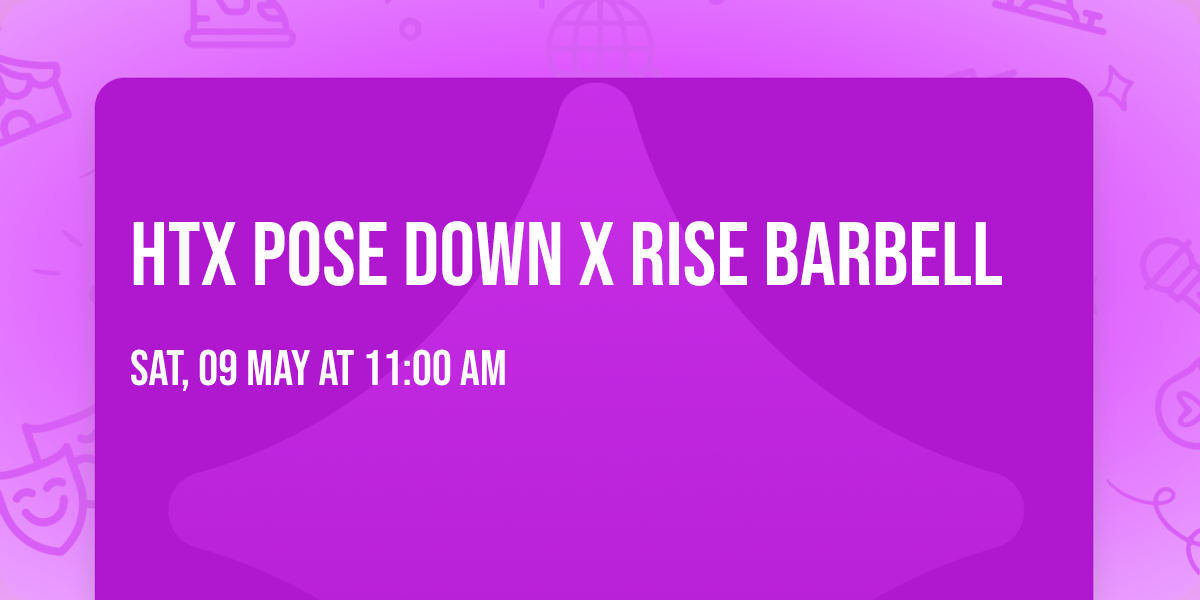 HTX POSE DOWN X RISE BARBELL

SAT, 09 MAY AT 11:00 AM